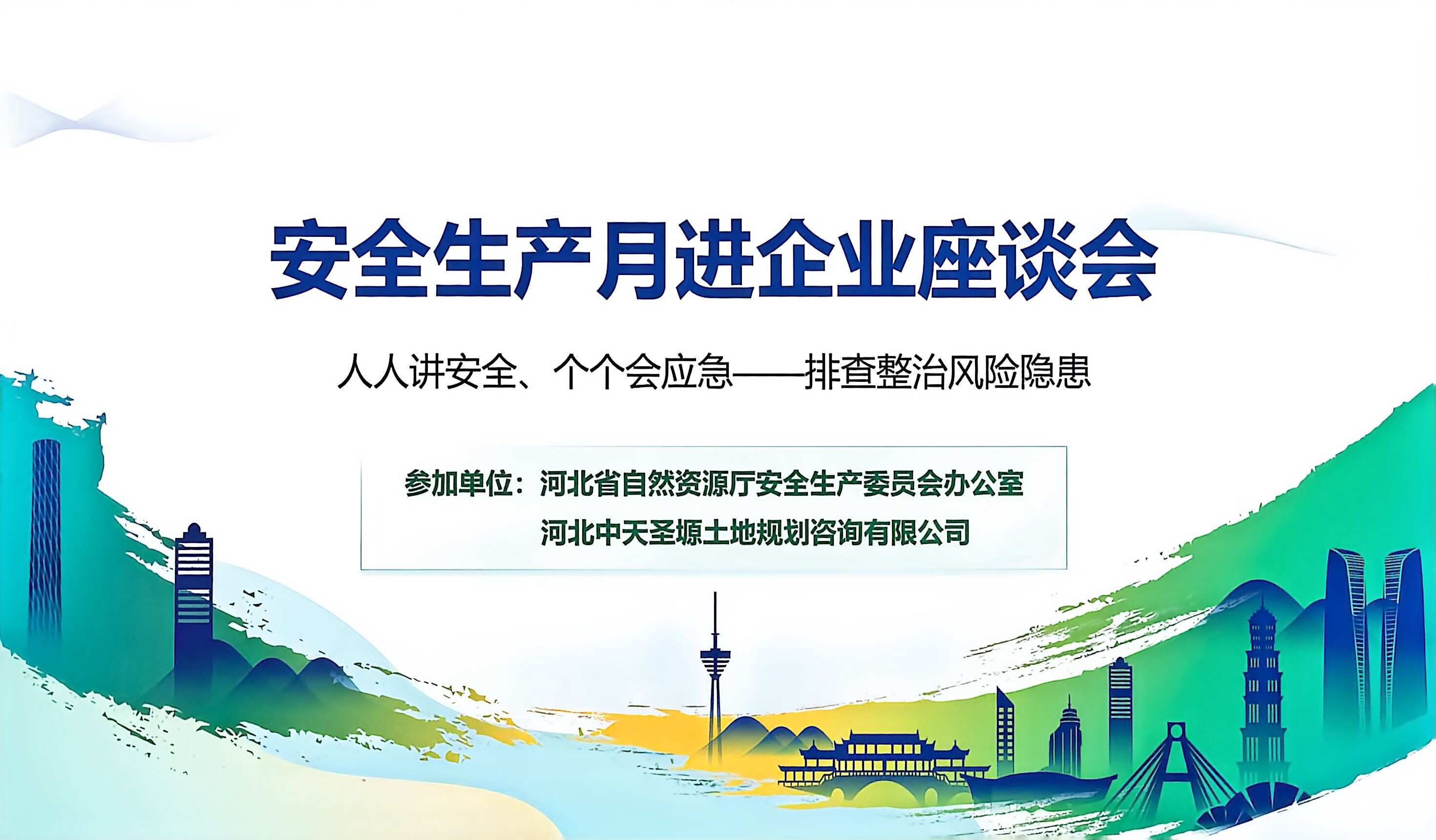 安全生产月进企业座谈会

人人讲安全、个个会应急——排查整治风险隐患

参加单位：河北省自然资源厅安全生产委员会办公室
河北中天圣塬土地规划咨询有限公司